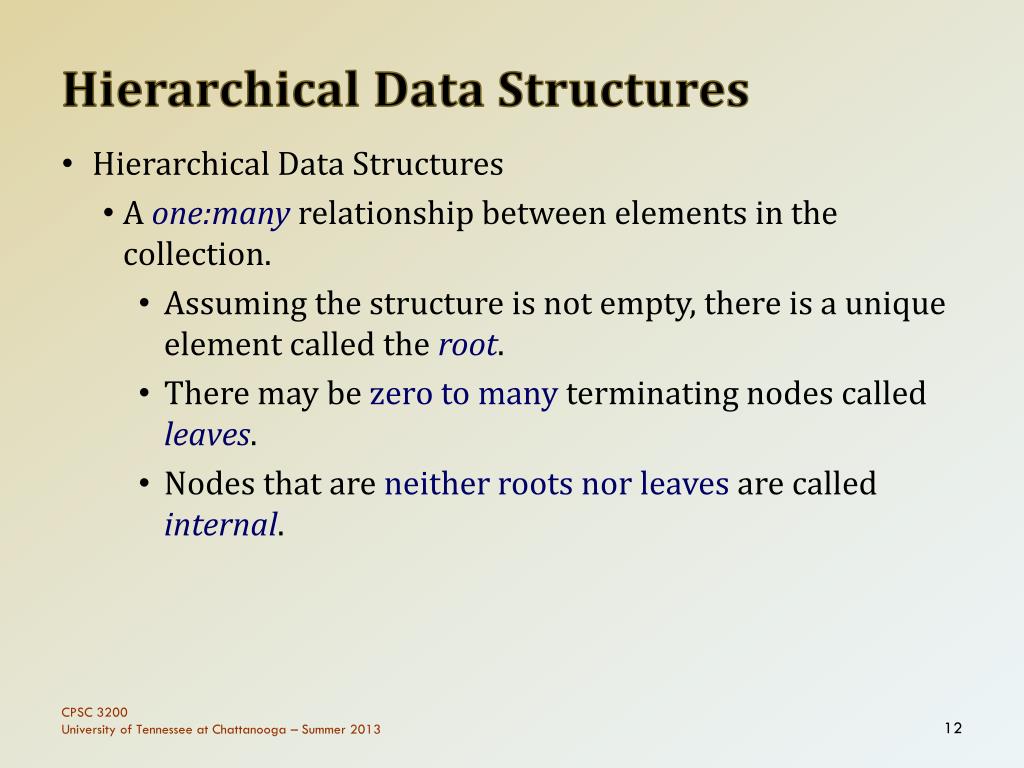 Hierarchical Data Structures

• Hierarchical Data Structures

• A one:many relationship between elements in the collection.

• Assuming the structure is not empty, there is a unique element called the root.

• There may be zero to many terminating nodes called leaves.

• Nodes that are neither roots nor leaves are called internal.

CPSC 3200
University of Tennessee at Chattanooga – Summer 2013

12